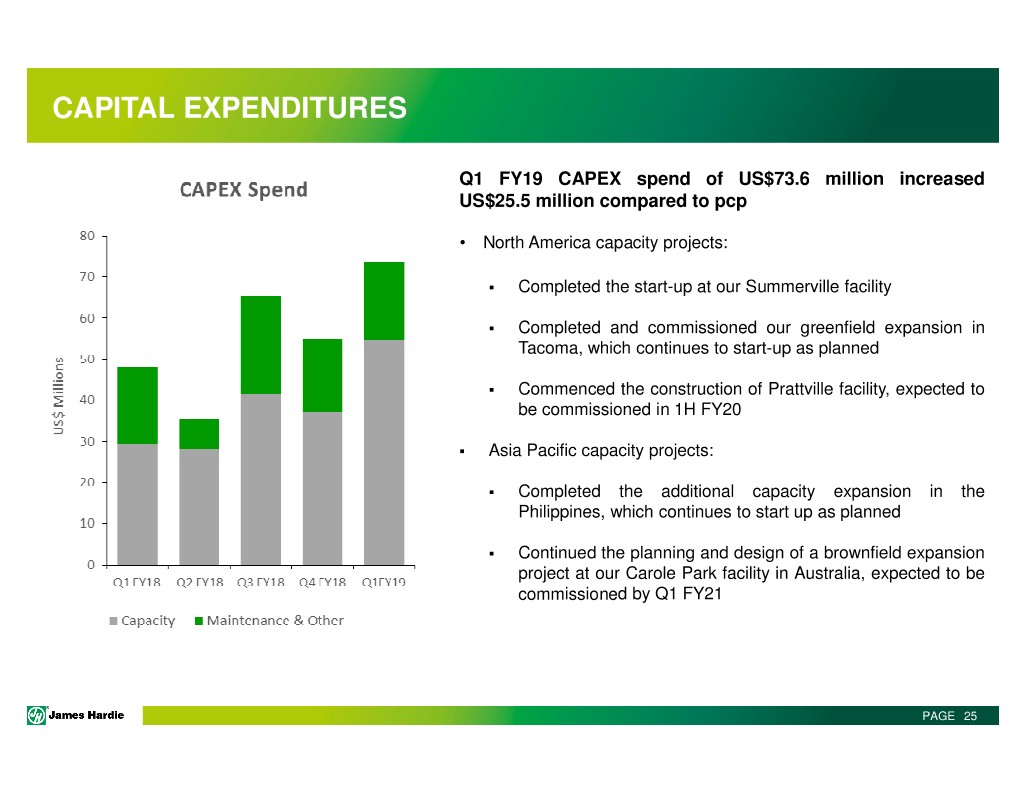 CAPITAL EXPENDITURES

CAPEX Spend

US$ Millions

80
70
60
50
40
30
20
10
0

Q1 FY18 Q2 FY18 Q3 FY18 Q4 FY18 Q1FY19

Capacity Maintenance & Other

Q1 FY19 CAPEX spend of US$73.6 million increased US$25.5 million compared to pcp

• North America capacity projects:

▪ Completed the start-up at our Summerville facility

▪ Completed and commissioned our greenfield expansion in Tacoma, which continues to start-up as planned

▪ Commenced the construction of Prattville facility, expected to be commissioned in 1H FY20

▪ Asia Pacific capacity projects:

▪ Completed the additional capacity expansion in the Philippines, which continues to start up as planned

▪ Continued the planning and design of a brownfield expansion project at our Carole Park facility in Australia, expected to be commissioned by Q1 FY21

James Hardie

PAGE 25